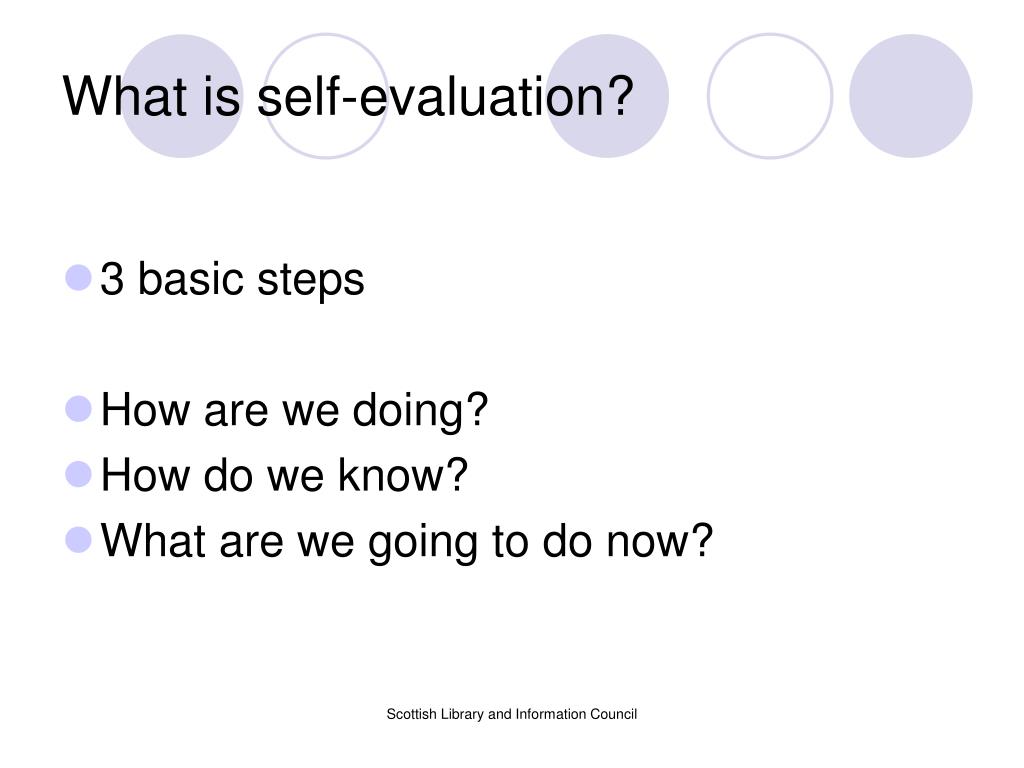 What is self-evaluation?

3 basic steps

How are we doing?
How do we know?
What are we going to do now?

Scottish Library and Information Council